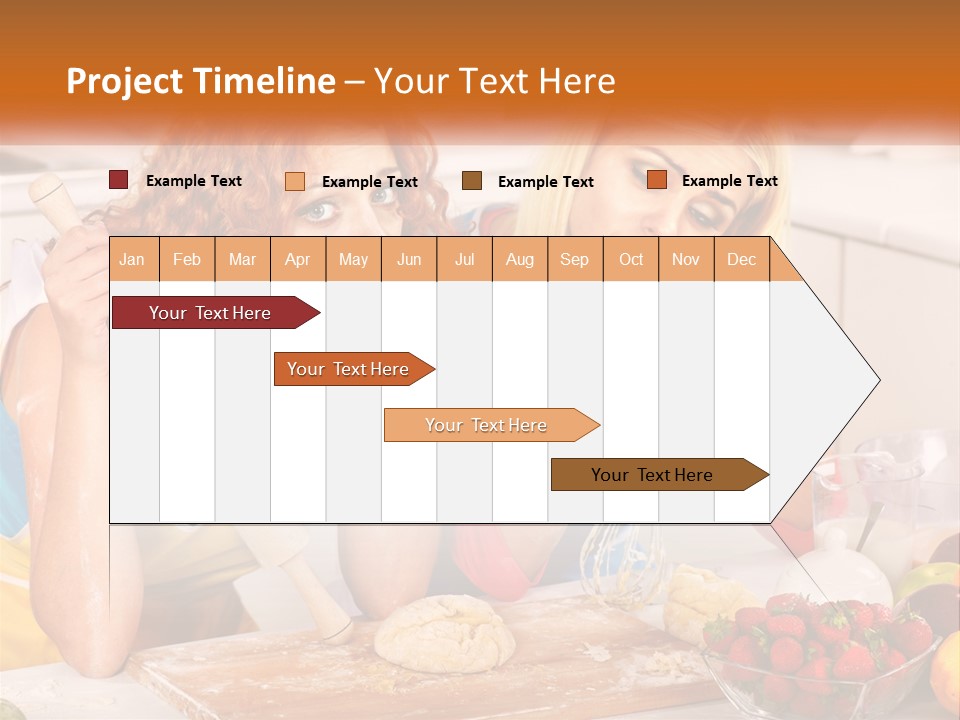 Project Timeline – Your Text Here

Example Text

Example Text

Example Text

Example Text

Jan Feb Mar Apr May Jun Jul Aug Sep Oct Nov Dec

Your Text Here

Your Text Here

Your Text Here

Your Text Here